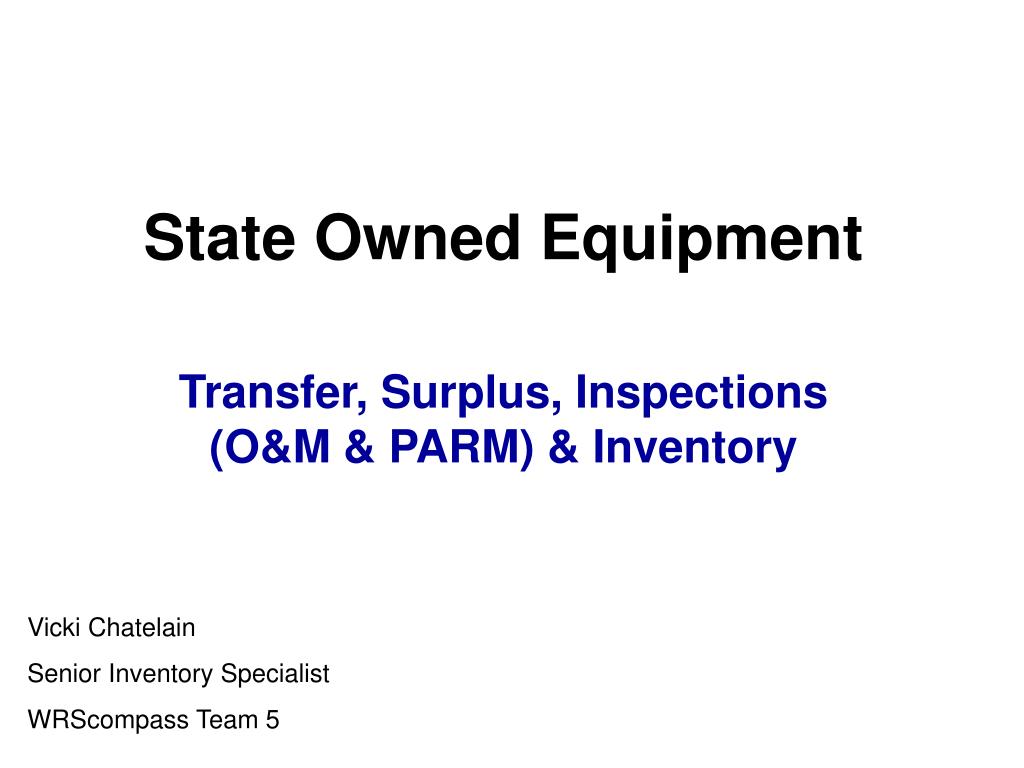 State Owned Equipment

Transfer, Surplus, Inspections
(O&M & PARM) & Inventory

Vicki Chatelain

Senior Inventory Specialist

WRScompass Team 5